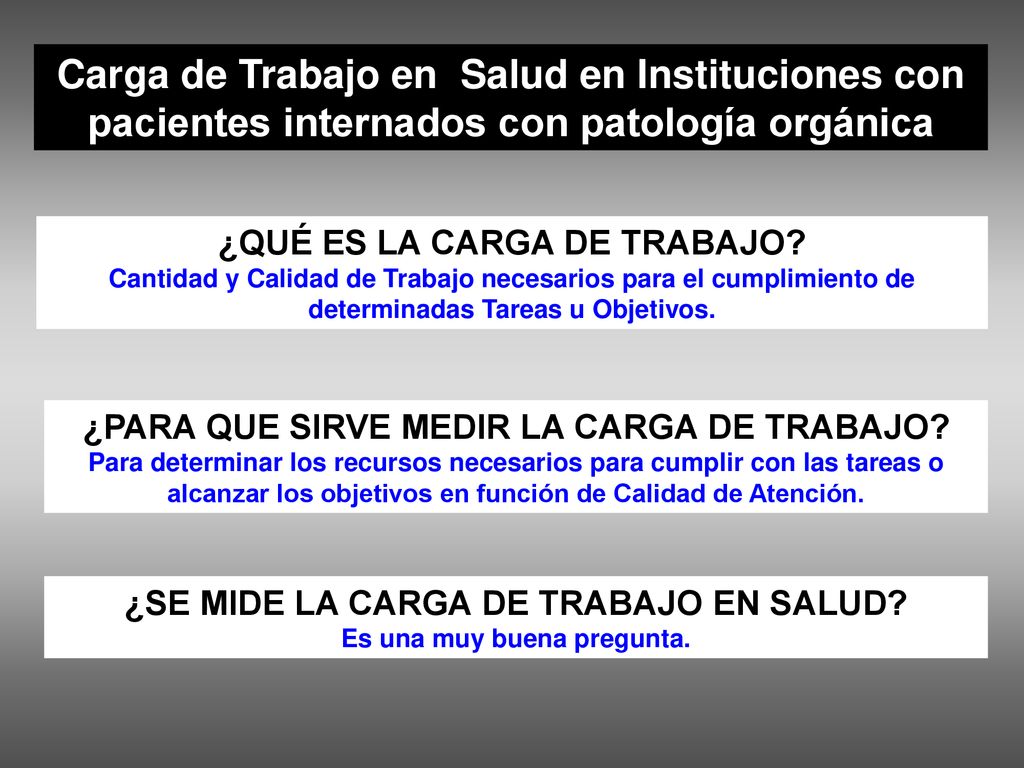 Carga de Trabajo en  Salud en Instituciones con pacientes internados con patología orgánica

¿QUÉ ES LA CARGA DE TRABAJO?
Cantidad y Calidad de Trabajo necesarios para el cumplimiento de determinadas Tareas u Objetivos.

¿PARA QUE SIRVE MEDIR LA CARGA DE TRABAJO?
Para determinar los recursos necesarios para cumplir con las tareas o alcanzar los objetivos en función de Calidad de Atención.

¿SE MIDE LA CARGA DE TRABAJO EN SALUD?
Es una muy buena pregunta.